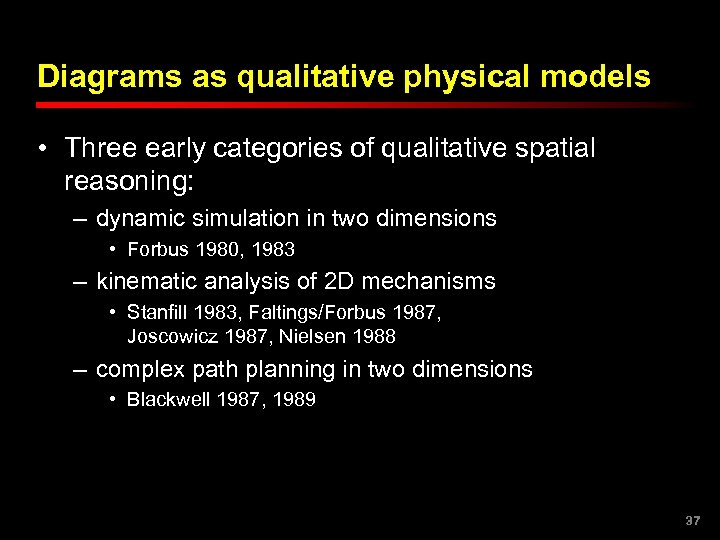 Diagrams as qualitative physical models

• Three early categories of qualitative spatial reasoning:

– dynamic simulation in two dimensions

• Forbus 1980, 1983

– kinematic analysis of 2D mechanisms

• Stanfill 1983, Faltings/Forbus 1987, Joscowicz 1987, Nielsen 1988

– complex path planning in two dimensions

• Blackwell 1987, 1989

37